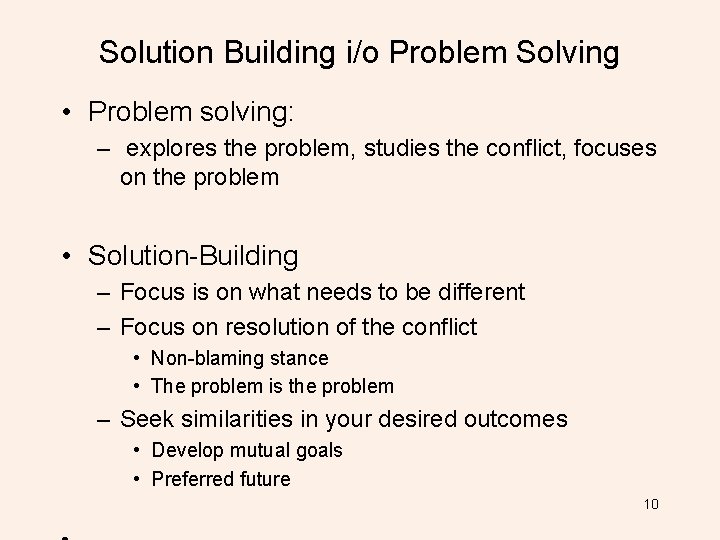 Solution Building i/o Problem Solving

• Problem solving:
– explores the problem, studies the conflict, focuses on the problem

• Solution-Building
– Focus is on what needs to be different
– Focus on resolution of the conflict
• Non-blaming stance
• The problem is the problem
– Seek similarities in your desired outcomes
• Develop mutual goals
• Preferred future

10

•